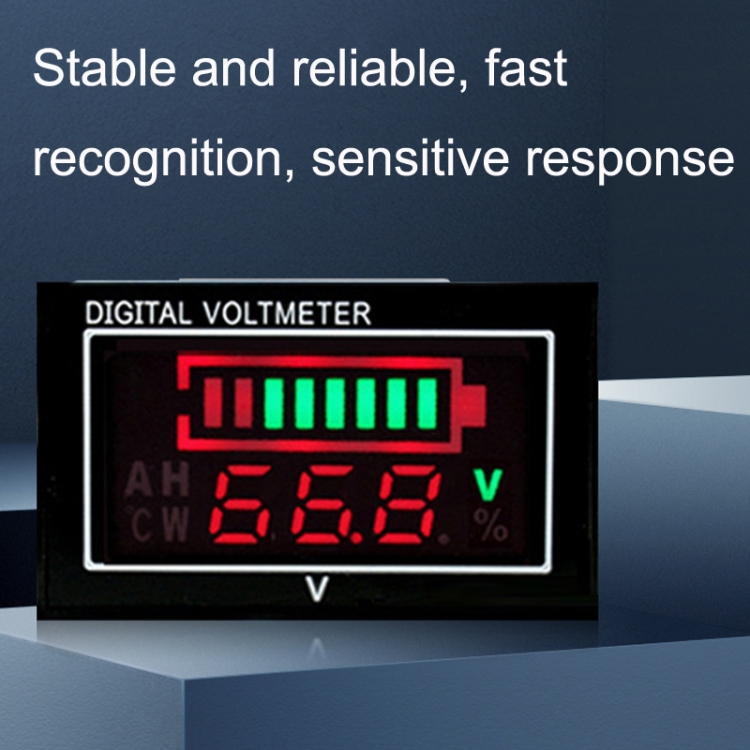 Stable and reliable, fast recognition, sensitive response

DIGITAL VOLTMETER

AH
°C W

66.8

V
%

V